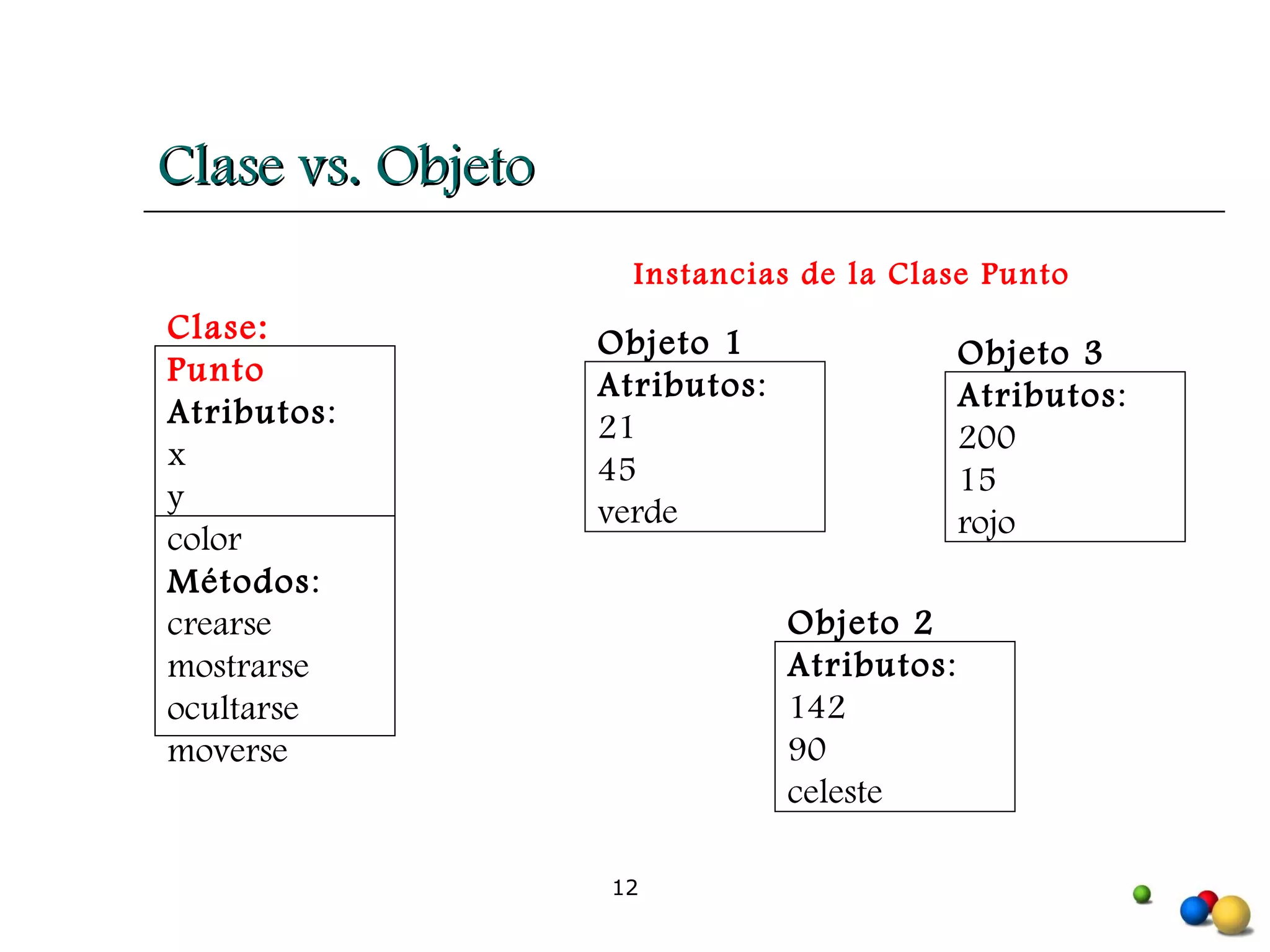 Clase vs. Objeto

Instancias de la Clase Punto

Clase:
Punto
Atributos:
x
y
color
Métodos:
crearse
mostrarse
ocultarse
moverse

Objeto 1
Atributos:
21
45
verde

Objeto 3
Atributos:
200
15
rojo

Objeto 2
Atributos:
142
90
celeste

12